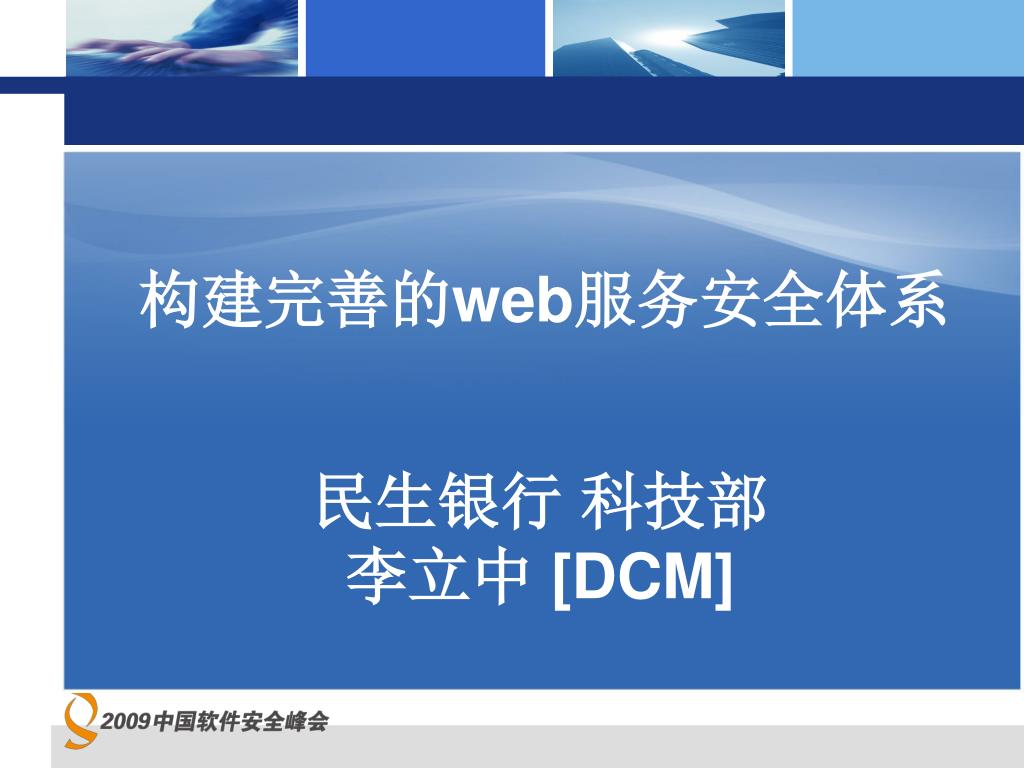 构建完善的web服务安全体系

民生银行 科技部
李立中 [DCM]

2009中国软件安全峰会